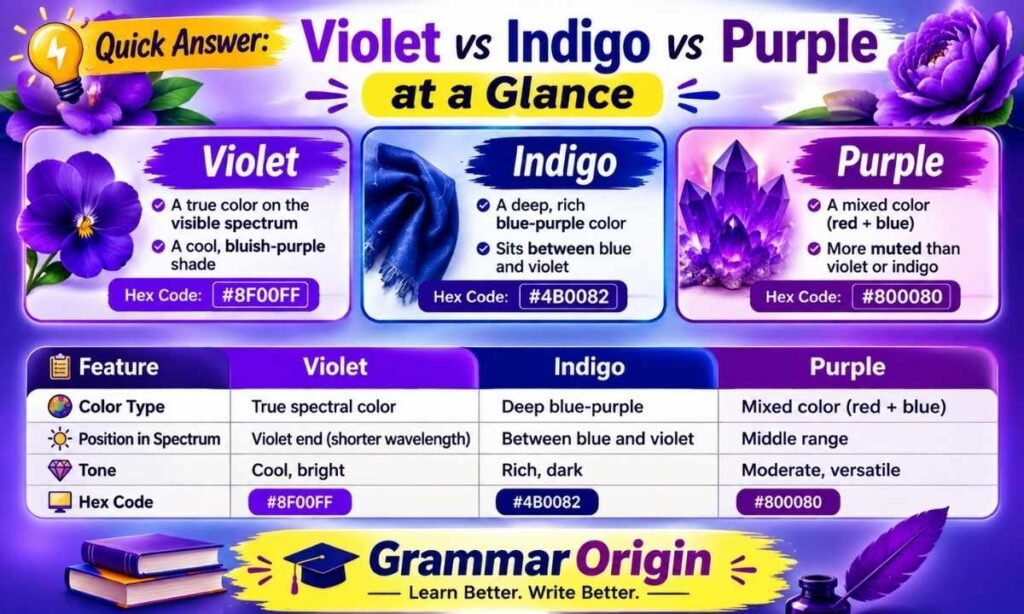 Quick Answer: Violet vs Indigo vs Purple at a Glance

Violet
A true color on the visible spectrum
A cool, bluish-purple shade
Hex Code: #8F00FF

Indigo
A deep, rich blue-purple color
Sits between blue and violet
Hex Code: #4B0082

Purple
A mixed color (red + blue)
More muted than violet or indigo
Hex Code: #800080

| Feature | Violet | Indigo | Purple |
|---|---|---|---|
| Color Type | True spectral color | Deep blue-purple | Mixed color (red + blue) |
| Position in Spectrum | Violet end (shorter wavelength) | Between blue and violet | Middle range |
| Tone | Cool, bright | Rich, dark | Moderate, versatile |
| Hex Code | #8F00FF | #4B0082 | #800080 |

Grammar Origin
Learn Better. Write Better.